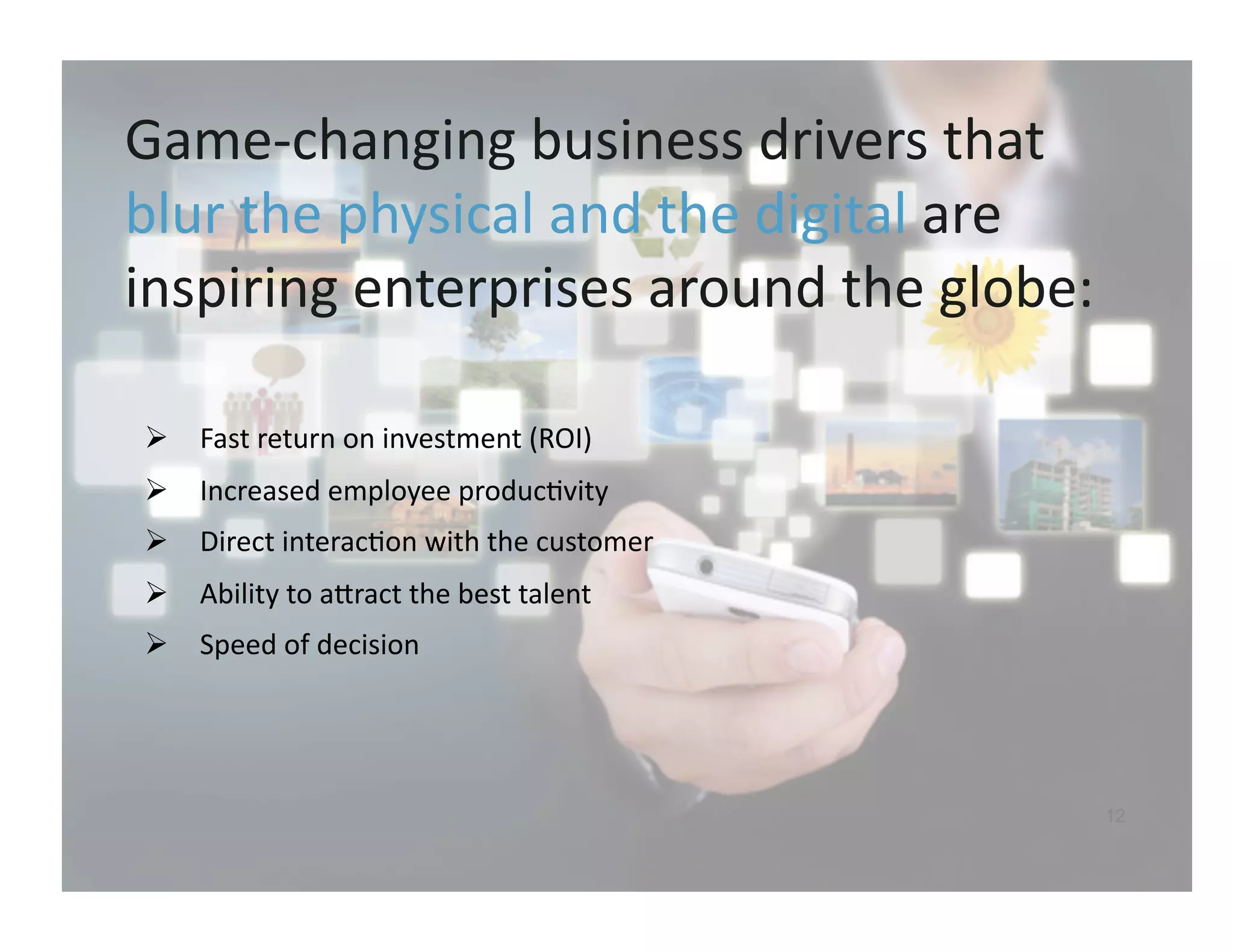 Game-changing business drivers that blur the physical and the digital are inspiring enterprises around the globe:

➢ Fast return on investment (ROI)
➢ Increased employee productivity
➢ Direct interaction with the customer
➢ Ability to attract the best talent
➢ Speed of decision

12